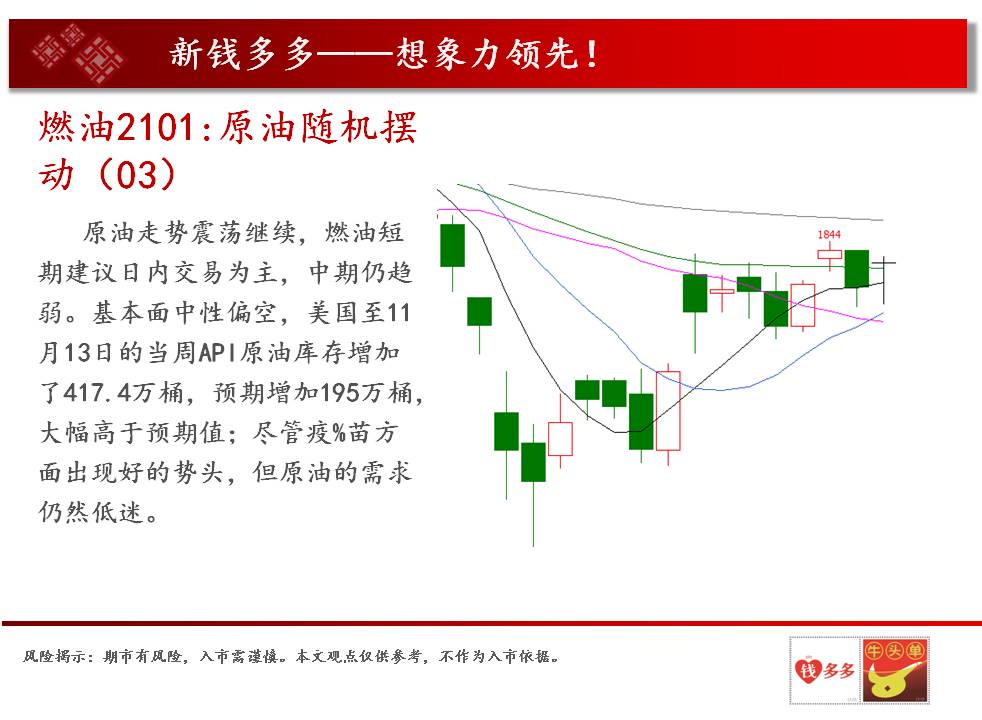 新钱多多——想象力领先！

燃油2101:原油随机摆动（03）

原油走势震荡继续，燃油短期建议日内交易为主，中期仍趋弱。基本面中性偏空，美国至11月13日的当周API原油库存增加了417.4万桶，预期增加195万桶，大幅高于预期值；尽管疫%苗方面出现好的势头，但原油的需求仍然低迷。

1844

风险揭示：期市有风险，入市需谨慎。本文观点仅供参考，不作为入市依据。

钱多多

牛头单